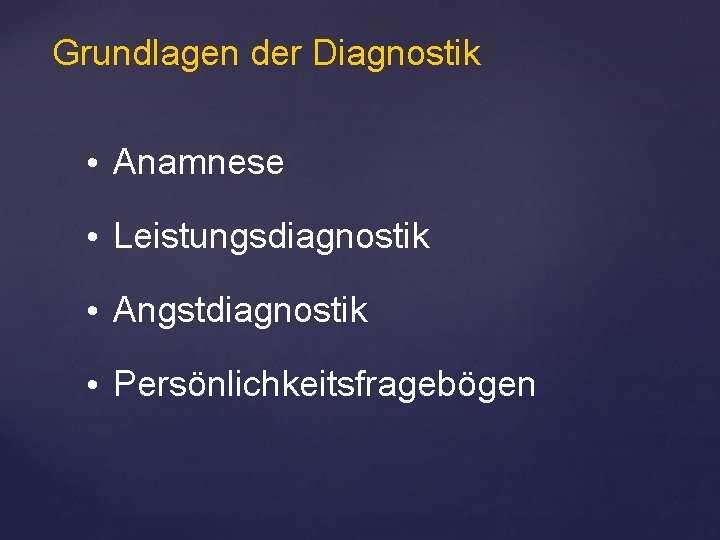 Grundlagen der Diagnostik

• Anamnese

• Leistungsdiagnostik

• Angstdiagnostik

• Persönlichkeitsfragebögen